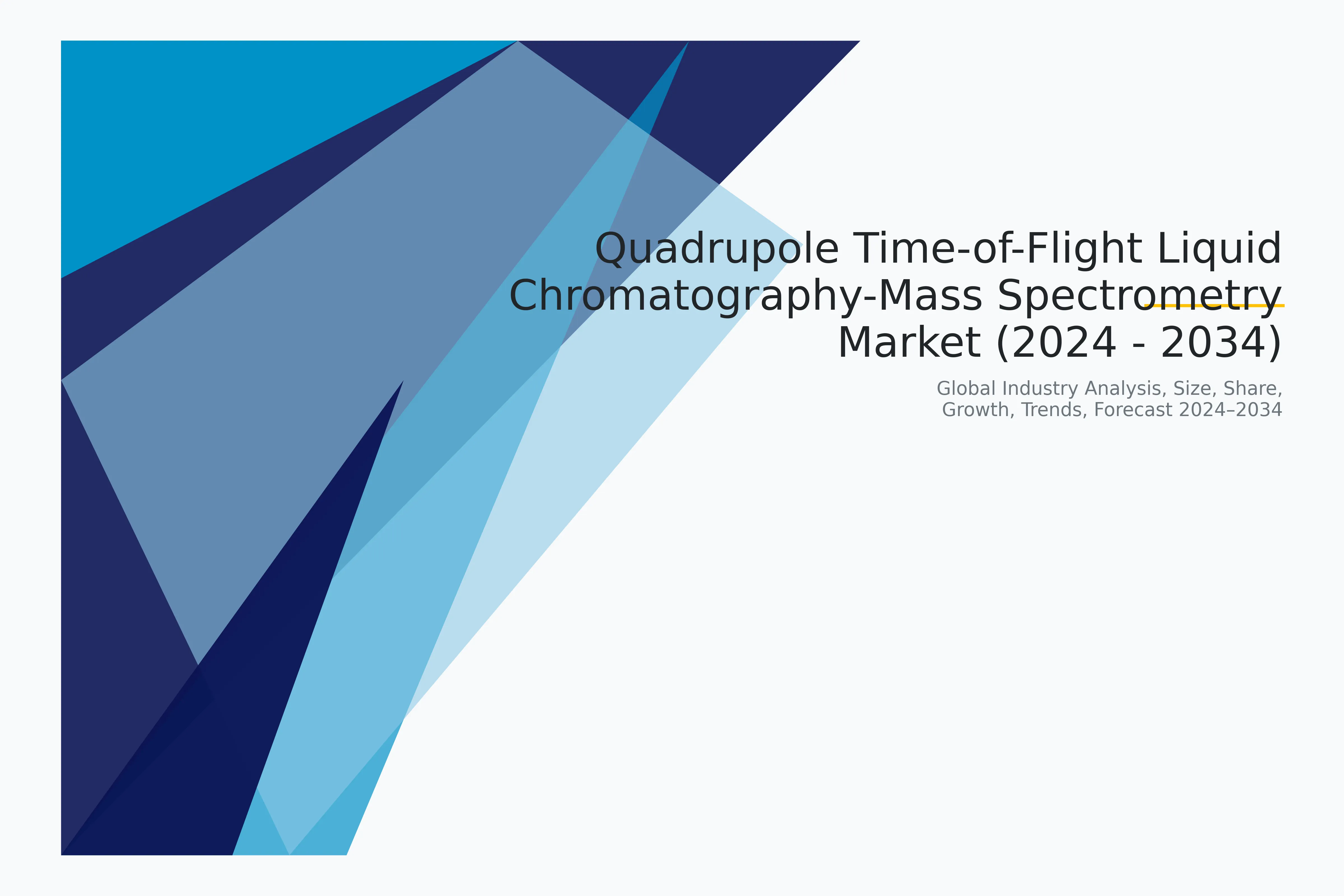 Quadrupole Time-of-Flight Liquid Chromatography-Mass Spectrometry Market (2024 - 2034)

Global Industry Analysis, Size, Share, Growth, Trends, Forecast 2024–2034